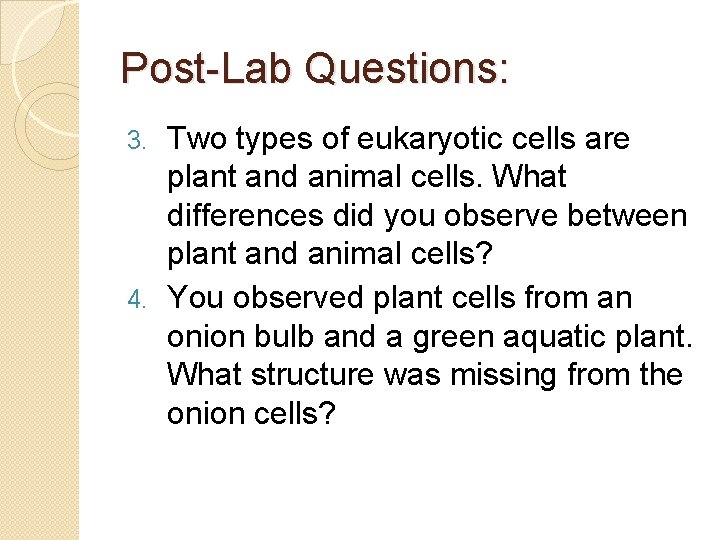 Post-Lab Questions:

3. Two types of eukaryotic cells are plant and animal cells. What differences did you observe between plant and animal cells?

4. You observed plant cells from an onion bulb and a green aquatic plant. What structure was missing from the onion cells?